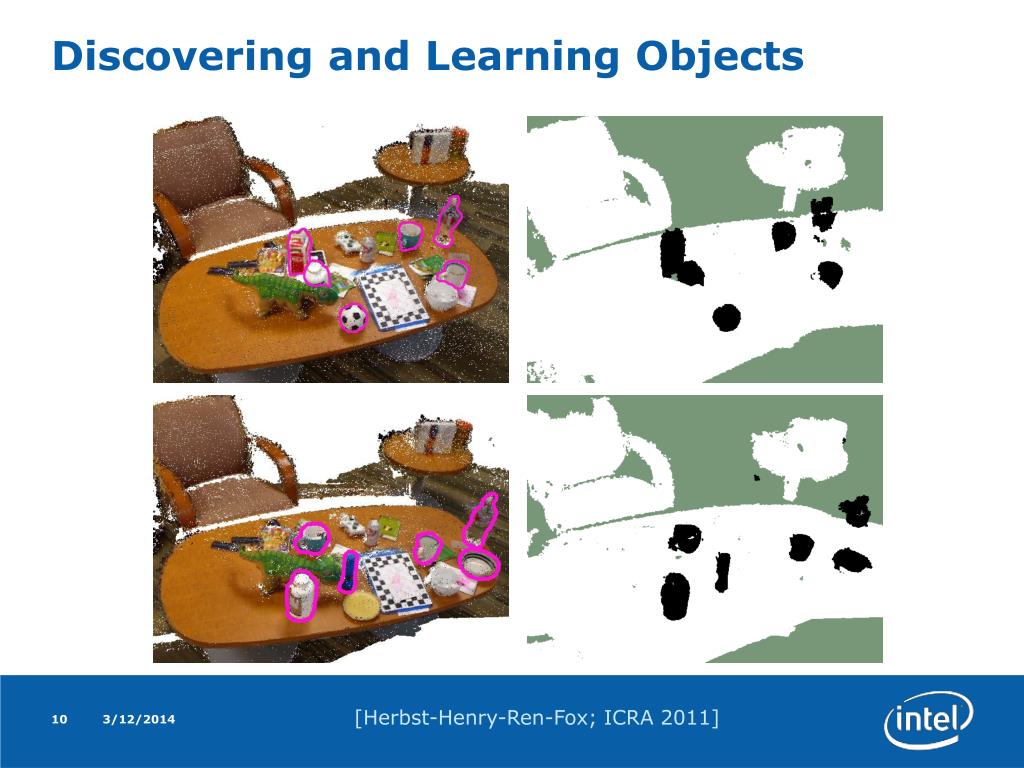 Discovering and Learning Objects

10 3/12/2014

[Herbst-Henry-Ren-Fox; ICRA 2011]

intel